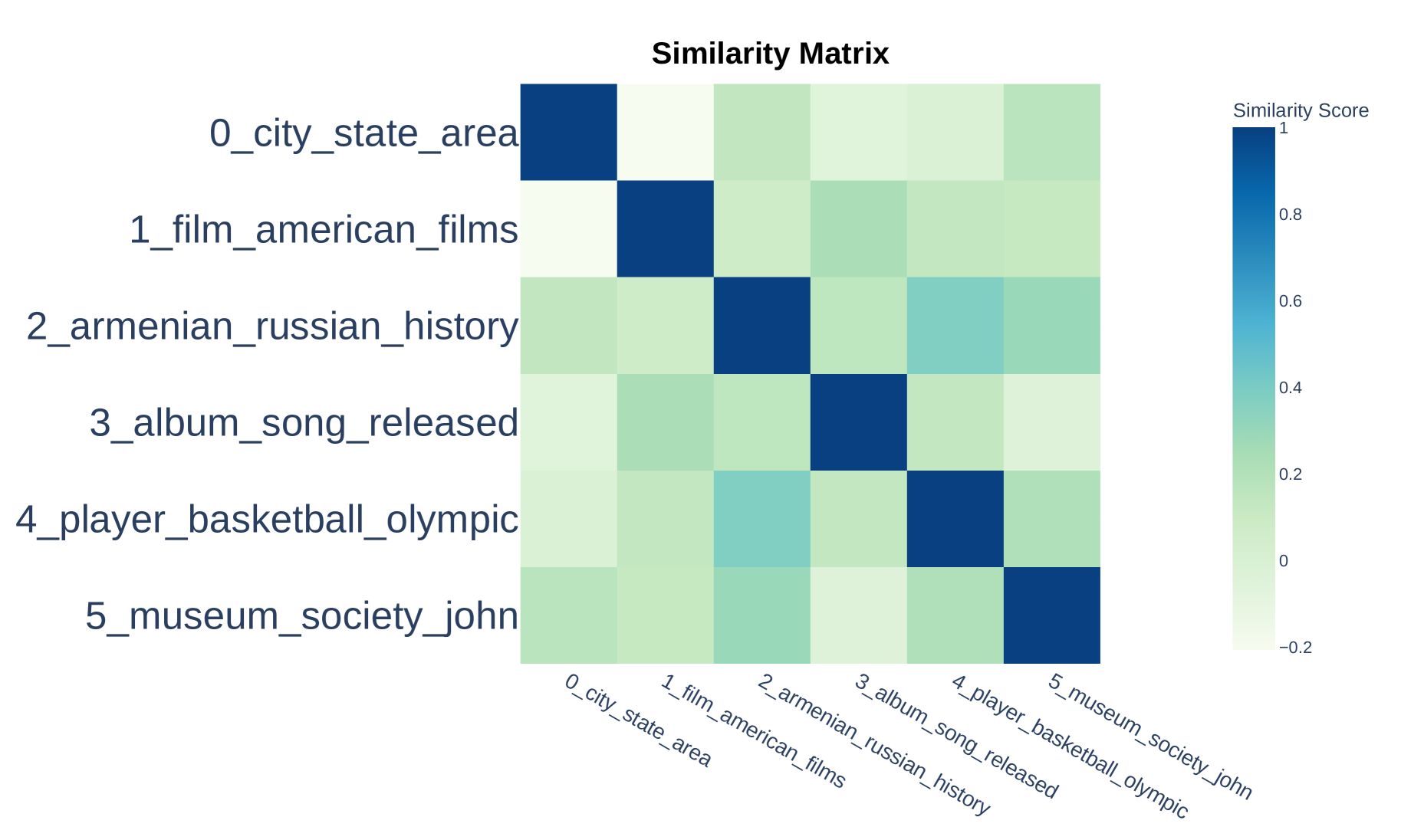 Similarity Matrix

0_city_state_area
1_film_american_films
2_armenian_russian_history
3_album_song_released
4_player_basketball_olympic
5_museum_society_john

0_city_state_area
1_film_american_films
2_armenian_russian_history
3_album_song_released
4_player_basketball_olympic
5_museum_society_john

Similarity Score
1
0.8
0.6
0.4
0.2
0
−0.2